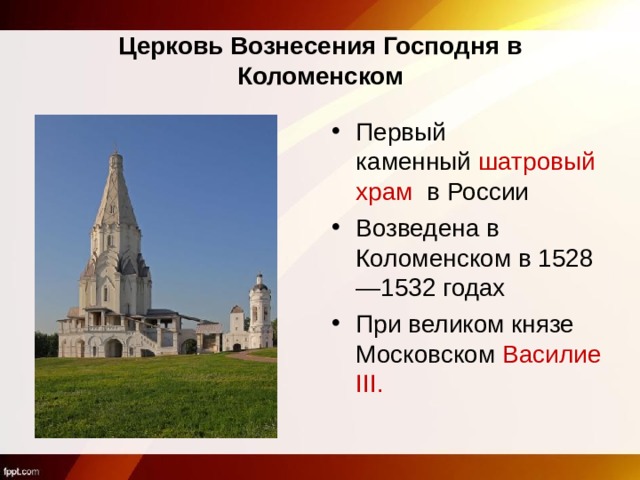 Церковь Вознесения Господня в Коломенском

• Первый каменный шатровый храм в России

• Возведена в Коломенском в 1528—1532 годах

• При великом князе Московском Василие III.

fppt.com